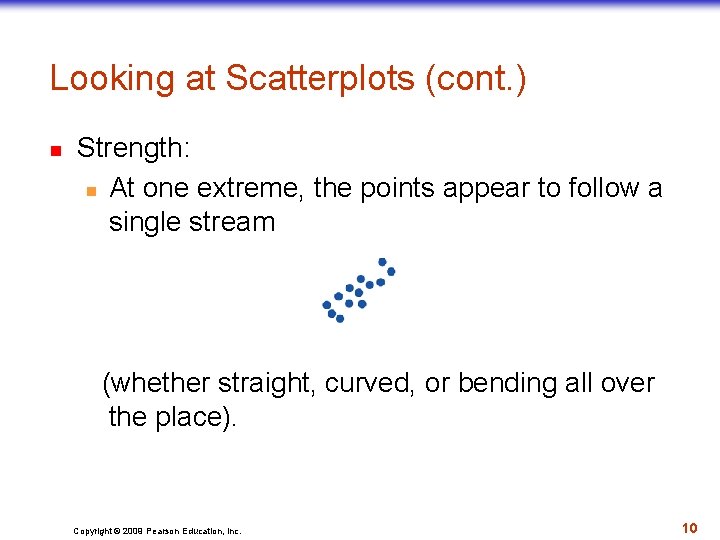 Looking at Scatterplots (cont.)

Strength:

At one extreme, the points appear to follow a single stream

(whether straight, curved, or bending all over the place).

Copyright © 2009 Pearson Education, Inc.

10